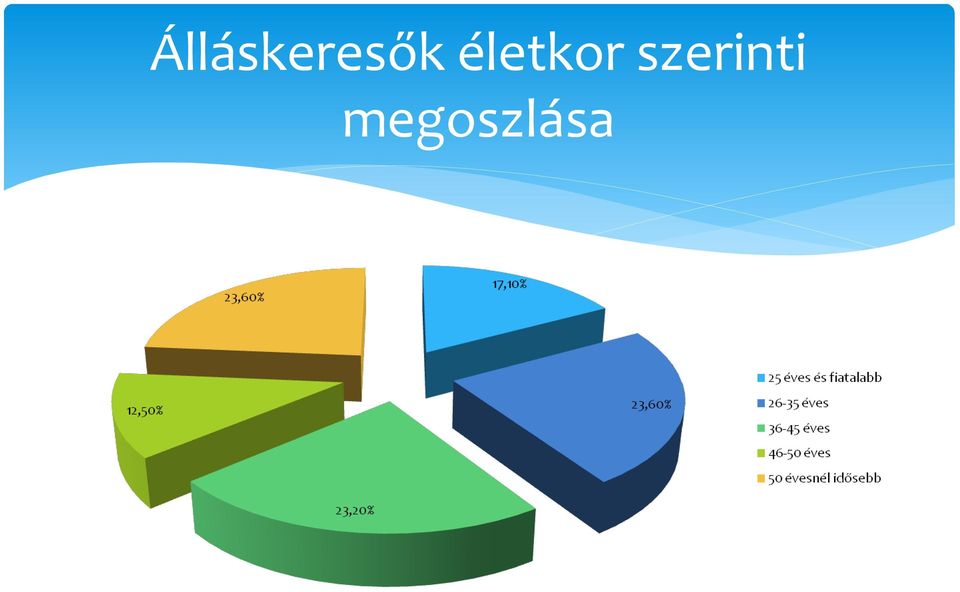 Álláskeresők életkor szerinti megoszlása

17,10%
23,60%
23,20%
12,50%
23,60%

25 éves és fiatalabb
26-35 éves
36-45 éves
46-50 éves
50 évesnél idősebb